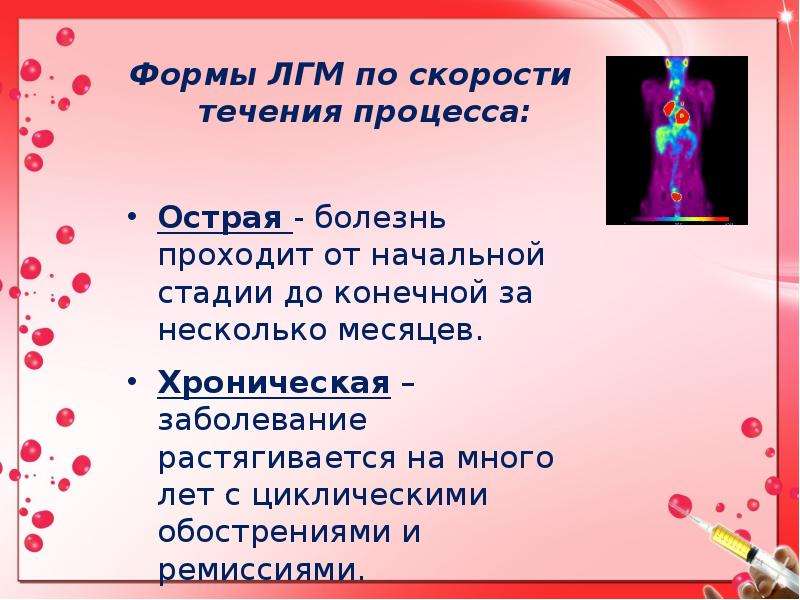 Формы ЛГМ по скорости течения процесса:

• Острая - болезнь проходит от начальной стадии до конечной за несколько месяцев.

• Хроническая – заболевание растягивается на много лет с циклическими обострениями и ремиссиями.